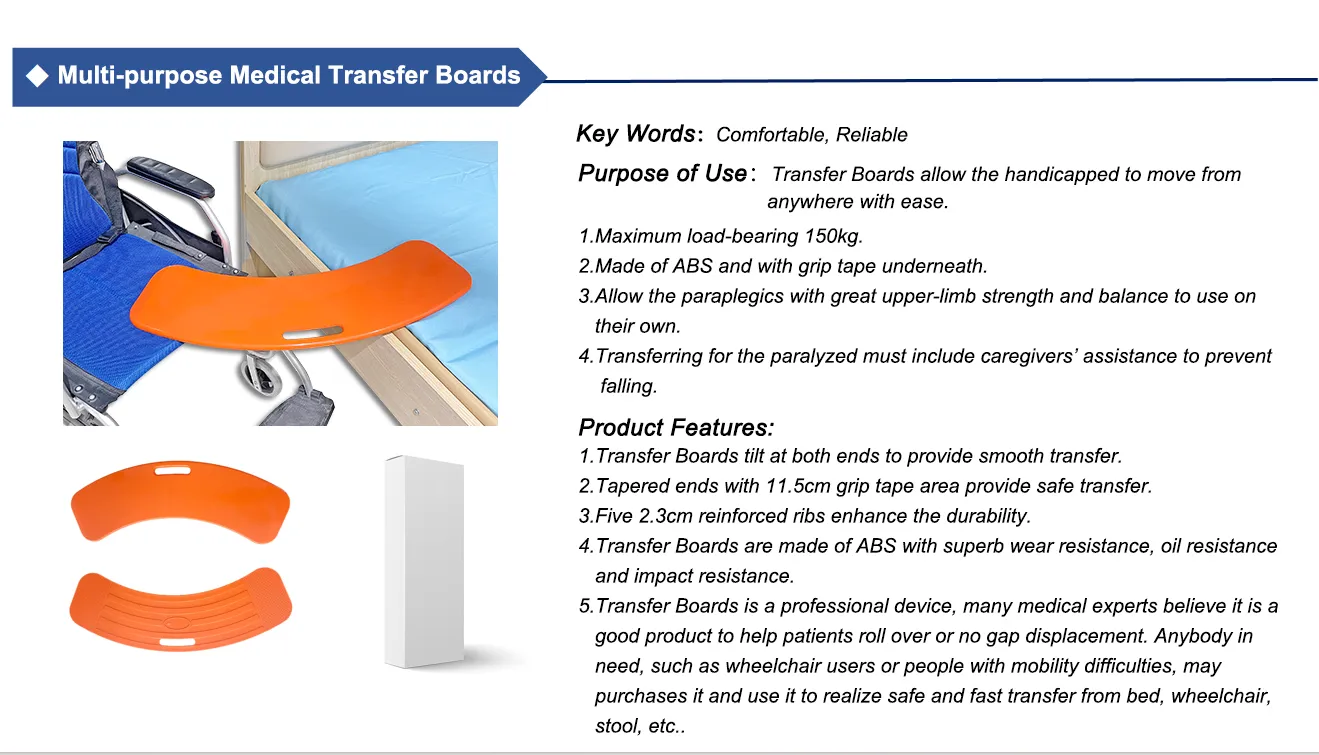 ◆ Multi-purpose Medical Transfer Boards

Key Words: Comfortable, Reliable

Purpose of Use: Transfer Boards allow the handicapped to move from anywhere with ease.

1.Maximum load-bearing 150kg.
2.Made of ABS and with grip tape underneath.
3.Allow the paraplegics with great upper-limb strength and balance to use on their own.
4.Transferring for the paralyzed must include caregivers' assistance to prevent falling.

Product Features:
1.Transfer Boards tilt at both ends to provide smooth transfer.
2.Tapered ends with 11.5cm grip tape area provide safe transfer.
3.Five 2.3cm reinforced ribs enhance the durability.
4.Transfer Boards are made of ABS with superb wear resistance, oil resistance and impact resistance.
5.Transfer Boards is a professional device, many medical experts believe it is a good product to help patients roll over or no gap displacement. Anybody in need, such as wheelchair users or people with mobility difficulties, may purchases it and use it to realize safe and fast transfer from bed, wheelchair, stool, etc..